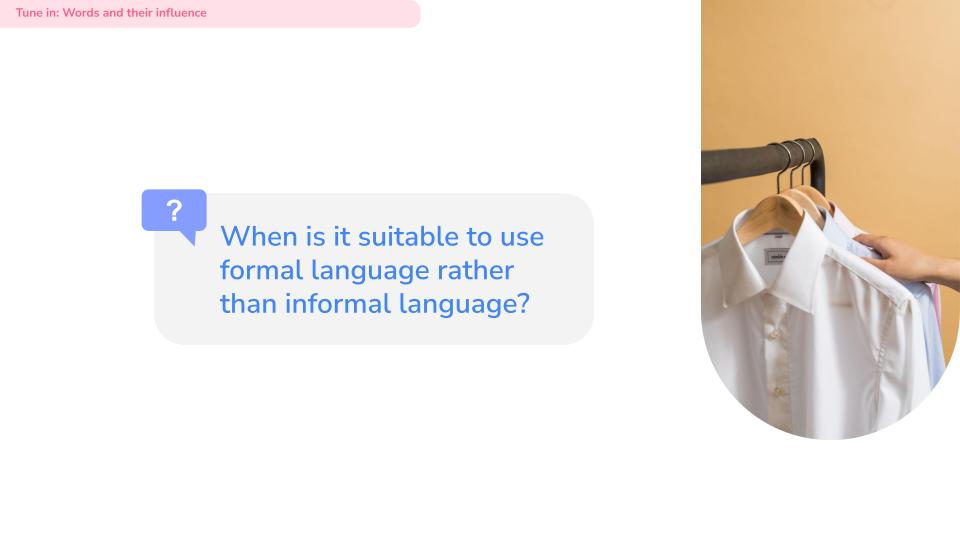 Tune in: Words and their influence

?

When is it suitable to use formal language rather than informal language?